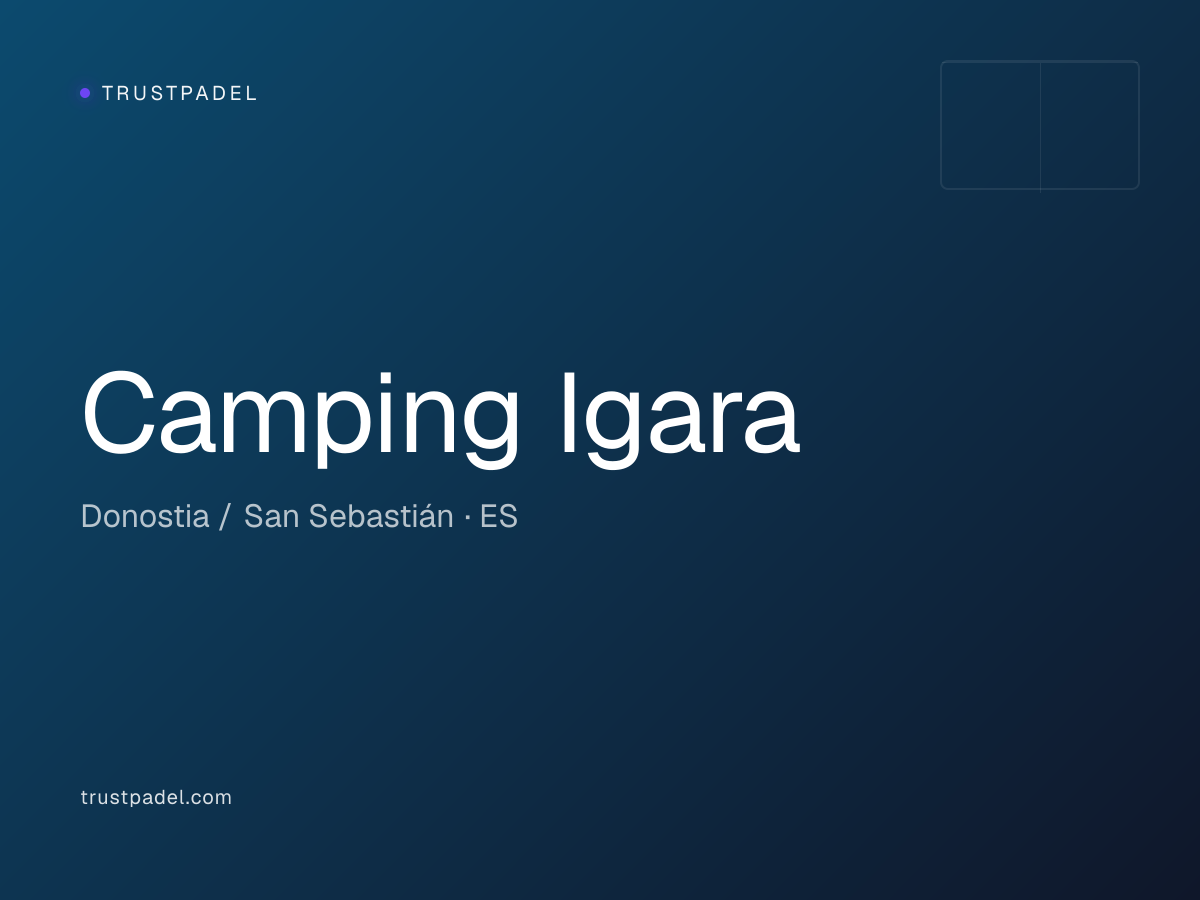 TRUSTPADEL

Camping Igara

Donostia / San Sebastián · ES

trustpadel.com